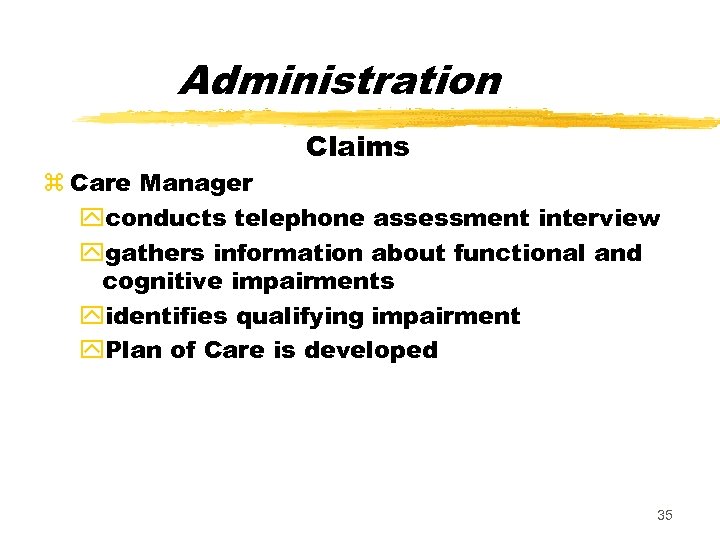 Administration

Claims

Care Manager

conducts telephone assessment interview

gathers information about functional and cognitive impairments

identifies qualifying impairment

Plan of Care is developed

35